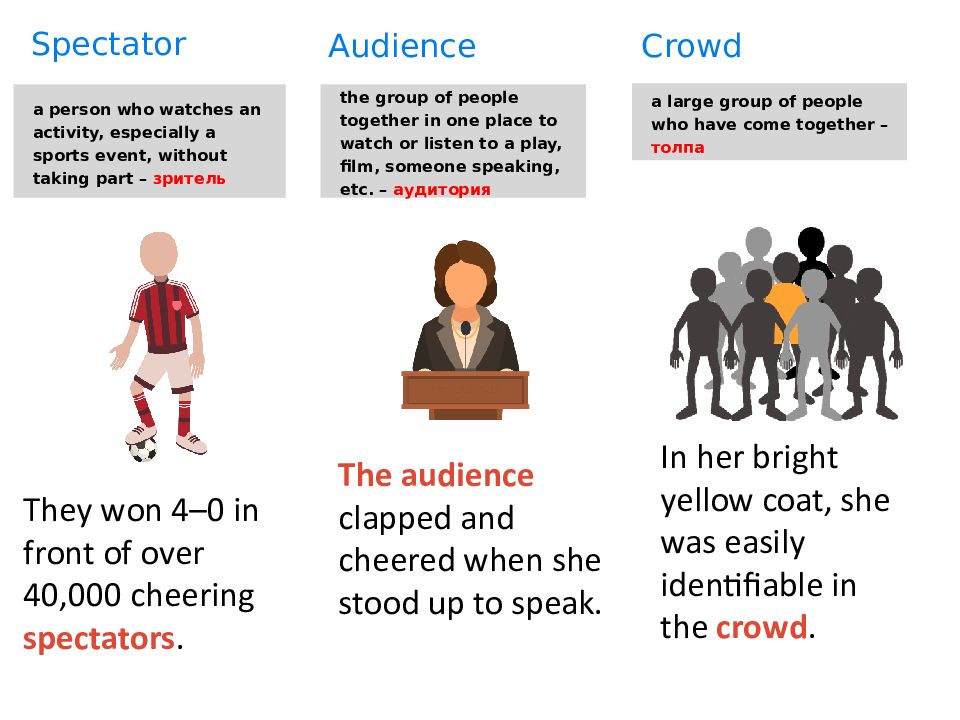 Spectator

a person who watches an activity, especially a sports event, without taking part – зритель

They won 4–0 in front of over 40,000 cheering spectators.

Audience

the group of people together in one place to watch or listen to a play, film, someone speaking, etc. – аудитория

The audience clapped and cheered when she stood up to speak.

Crowd

a large group of people who have come together – толпа

In her bright yellow coat, she was easily identifiable in the crowd.